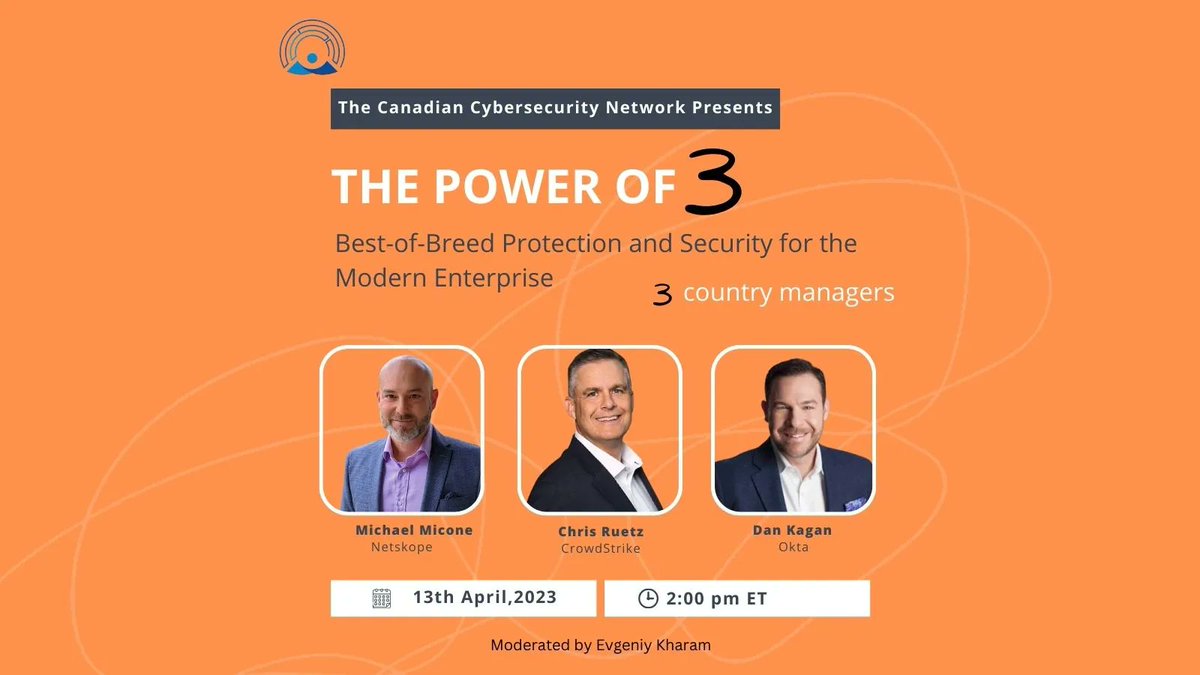 The Canadian Cybersecurity Network Presents

THE POWER OF 3

Best-of-Breed Protection and Security for the Modern Enterprise

3 country managers

Michael Micone
Netskope

Chris Ruetz
CrowdStrike

Dan Kagan
Okta

13th April,2023

2:00 pm ET

Moderated by Evgeniy Kharam